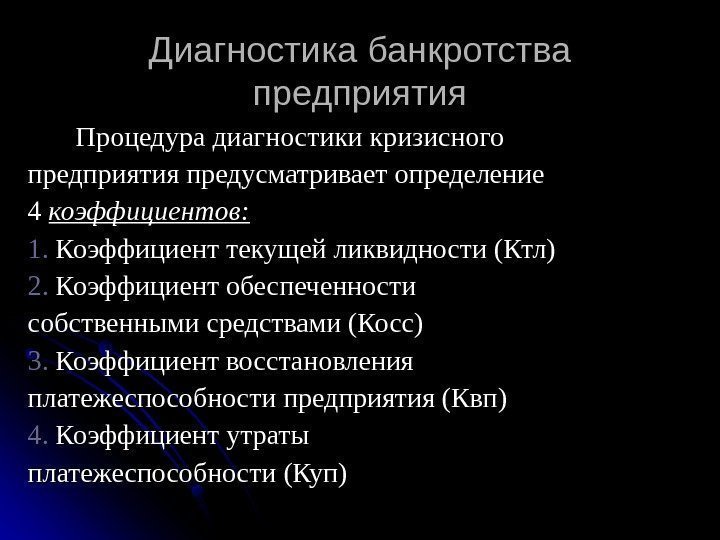 Диагностика банкротства предприятия

Процедура диагностики кризисного предприятия предусматривает определение 4 коэффициентов:

1. Коэффициент текущей ликвидности (Ктл)
2. Коэффициент обеспеченности собственными средствами (Косс)
3. Коэффициент восстановления платежеспособности предприятия (Квп)
4. Коэффициент утраты платежеспособности (Куп)